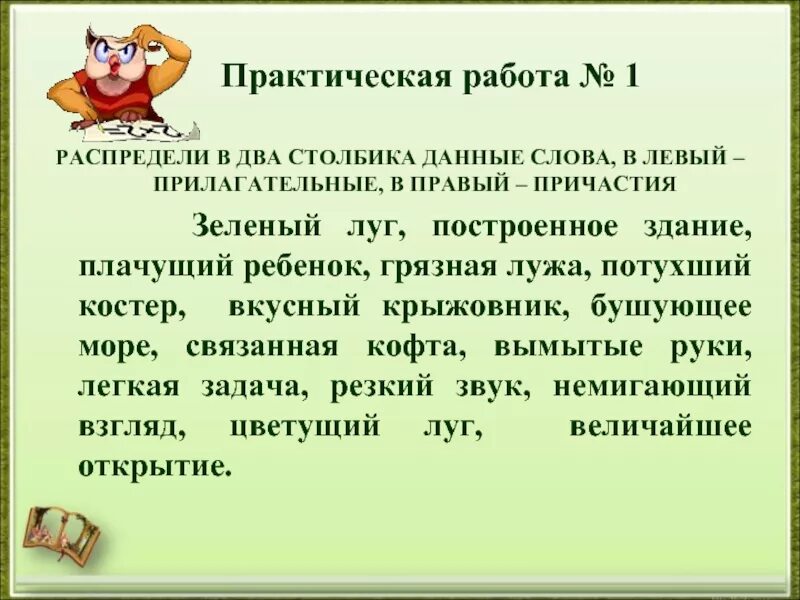 Практическая работа № 1

РАСПРЕДЕЛИ В ДВА СТОЛБИКА ДАННЫЕ СЛОВА, В ЛЕВЫЙ – ПРИЛАГАТЕЛЬНЫЕ, В ПРАВЫЙ – ПРИЧАСТИЯ

Зеленый луг, построенное здание, плачущий ребенок, грязная лужа, потухший костер, вкусный крыжовник, бушующее море, связанная кофта, вымытые руки, легкая задача, резкий звук, немигающий взгляд, цветущий луг, величайшее открытие.